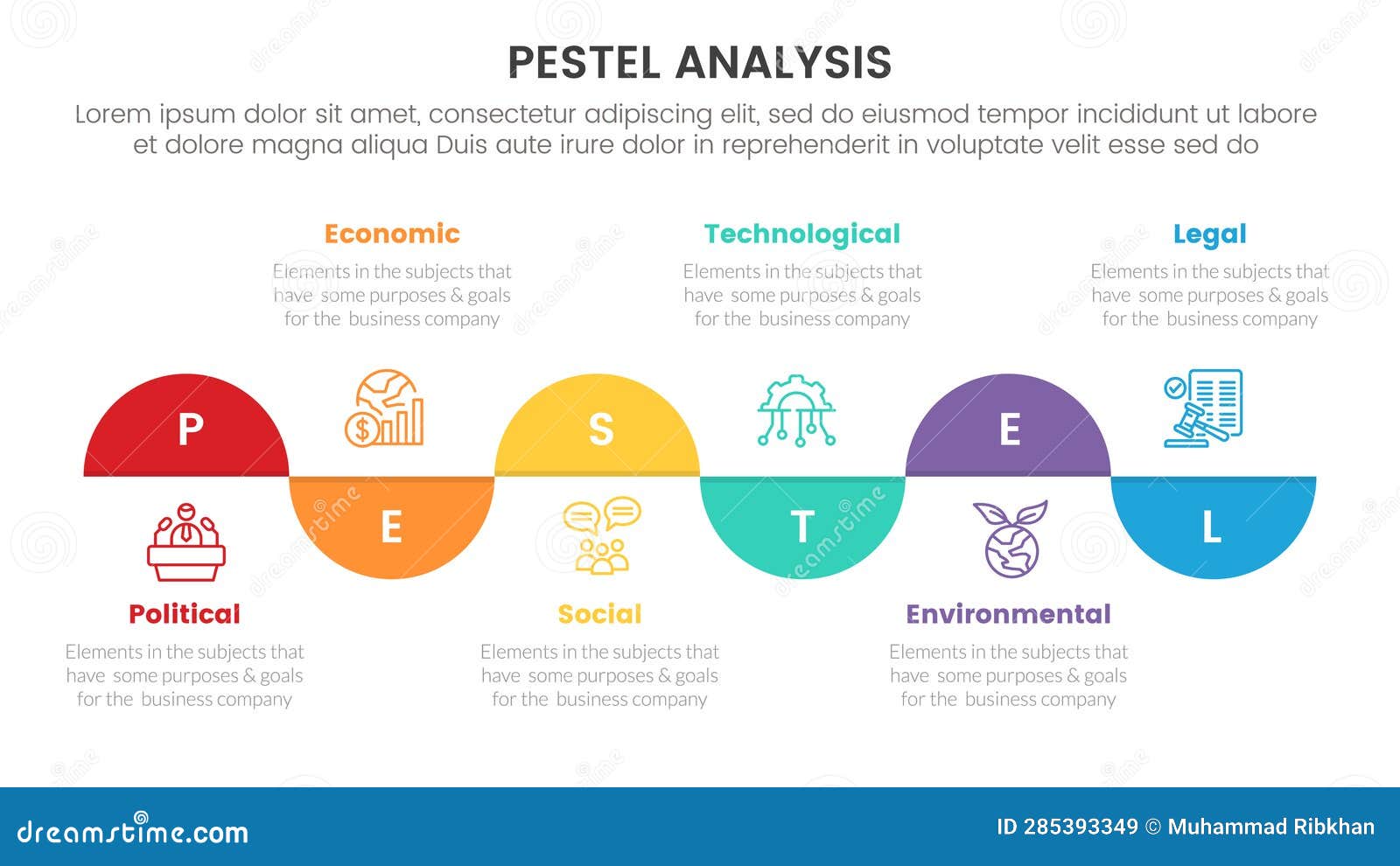 PESTEL ANALYSIS

Lorem ipsum dolor sit amet, consectetur adipiscing elit, sed do eiusmod tempor incididunt ut labore et dolore magna aliqua Duis aute irure dolor in reprehenderit in voluptate velit esse sed do

Economic

Elements in the subjects that have some purposes & goals for the business company

Technological

Elements in the subjects that have some purposes & goals for the business company

Legal

Elements in the subjects that have some purposes & goals for the business company

P

E

S

T

E

L

Political

Elements in the subjects that have some purposes & goals for the business company

Social

Elements in the subjects that have some purposes & goals for the business company

Environmental

Elements in the subjects that have some purposes & goals for the business company

dreamstime.com

ID 285393349 © Muhammad Ribkhan